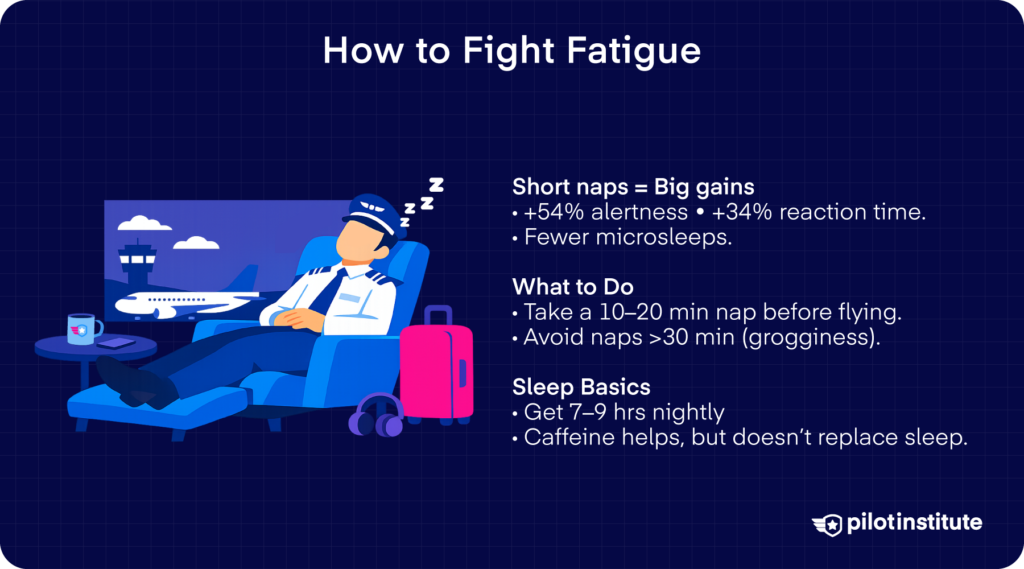 How to Fight Fatigue

z z z

Short naps = Big gains
• +54% alertness • +34% reaction time.
• Fewer microsleeps.

What to Do
• Take a 10–20 min nap before flying.
• Avoid naps >30 min (grogginess).

Sleep Basics
• Get 7–9 hrs nightly
• Caffeine helps, but doesn't replace sleep.

pilotinstitute